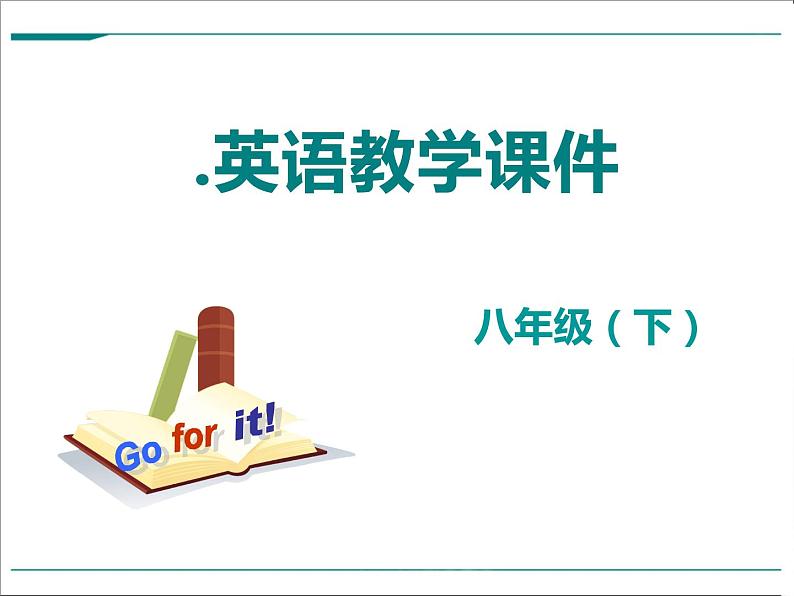 .英语教学课件

八年级（下）

Go for it!